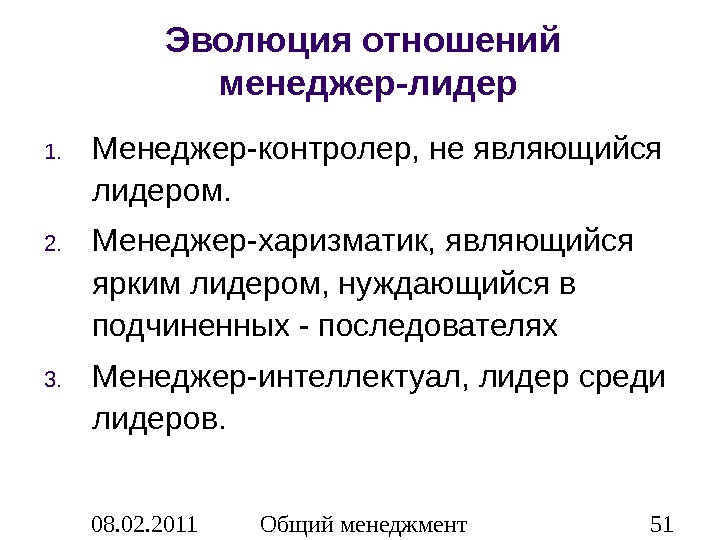 Эволюция отношений менеджер-лидер

1. Менеджер-контролер, не являющийся лидером.
2. Менеджер-харизматик, являющийся ярким лидером, нуждающийся в подчиненных - последователях
3. Менеджер-интеллектуал, лидер среди лидеров.

08.02.2011 Общий менеджмент 51